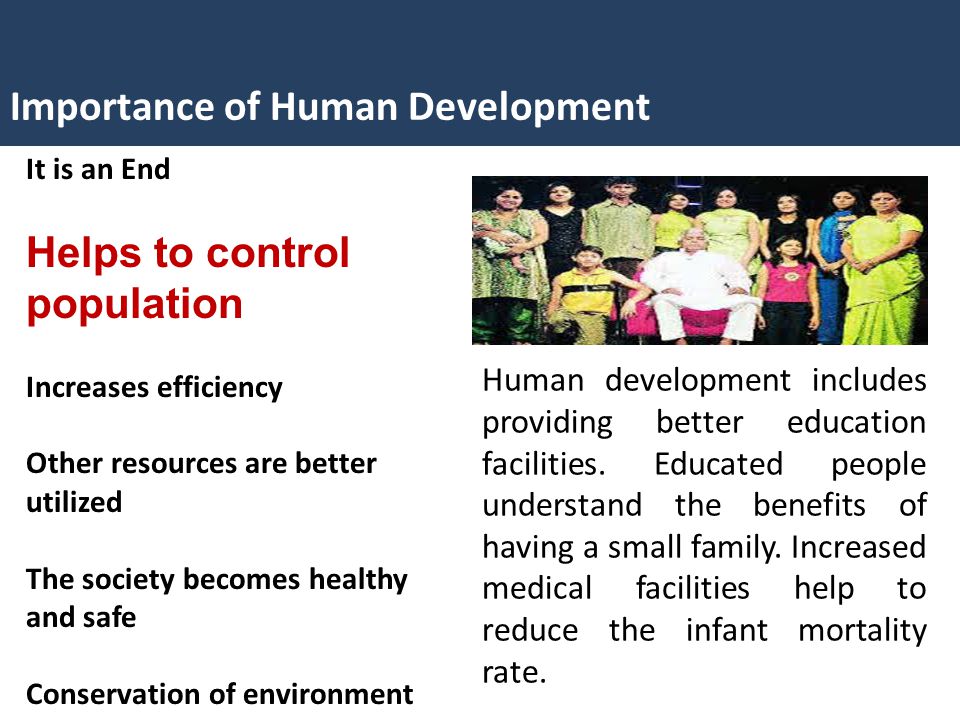 Importance of Human Development

It is an End

Helps to control population

Increases efficiency

Other resources are better utilized

The society becomes healthy and safe

Conservation of environment

Human development includes providing better education facilities. Educated people understand the benefits of having a small family. Increased medical facilities help to reduce the infant mortality rate.